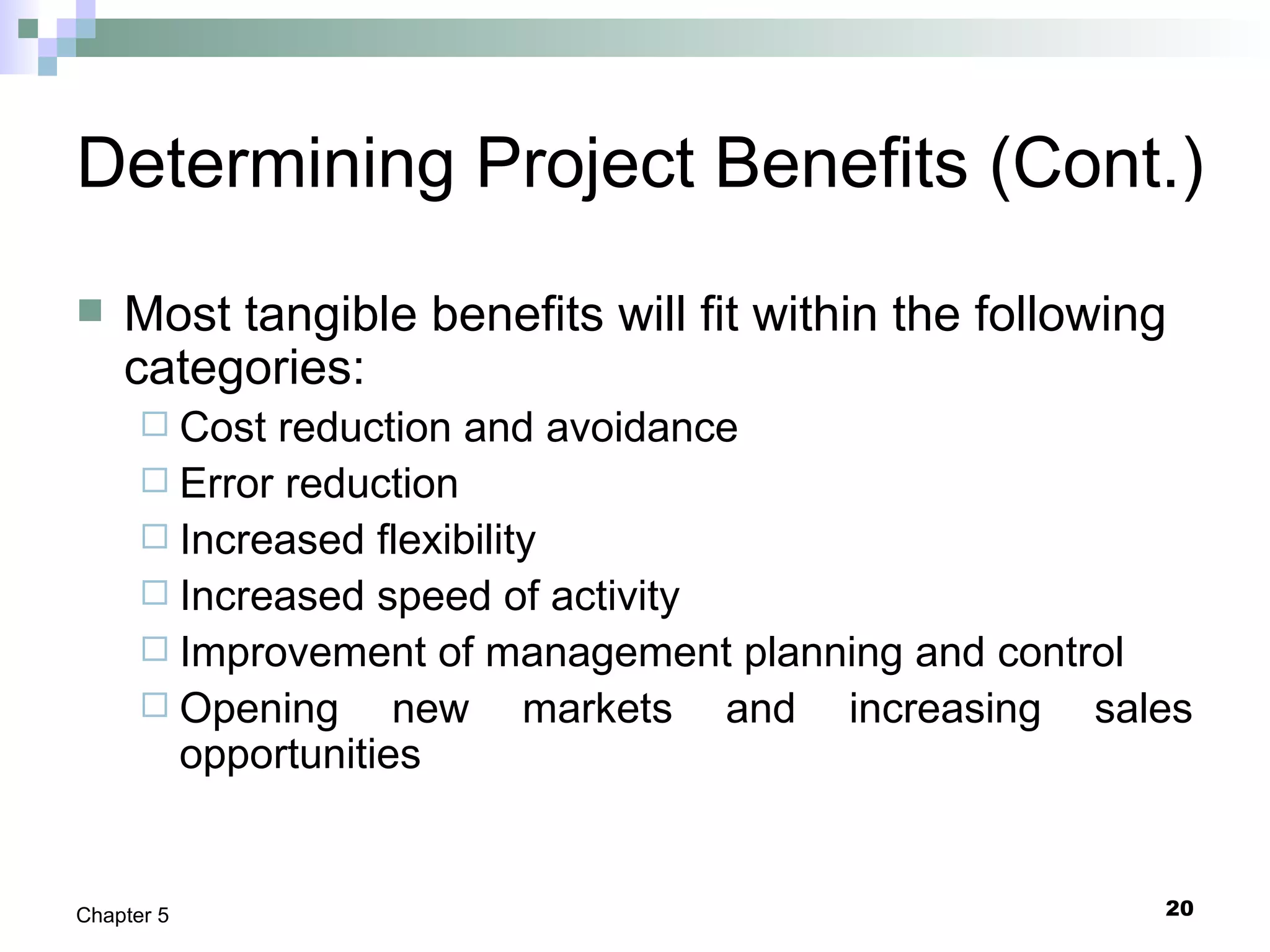 Determining Project Benefits (Cont.)

Most tangible benefits will fit within the following categories:

Cost reduction and avoidance

Error reduction

Increased flexibility

Increased speed of activity

Improvement of management planning and control

Opening new markets and increasing sales opportunities

Chapter 5

20